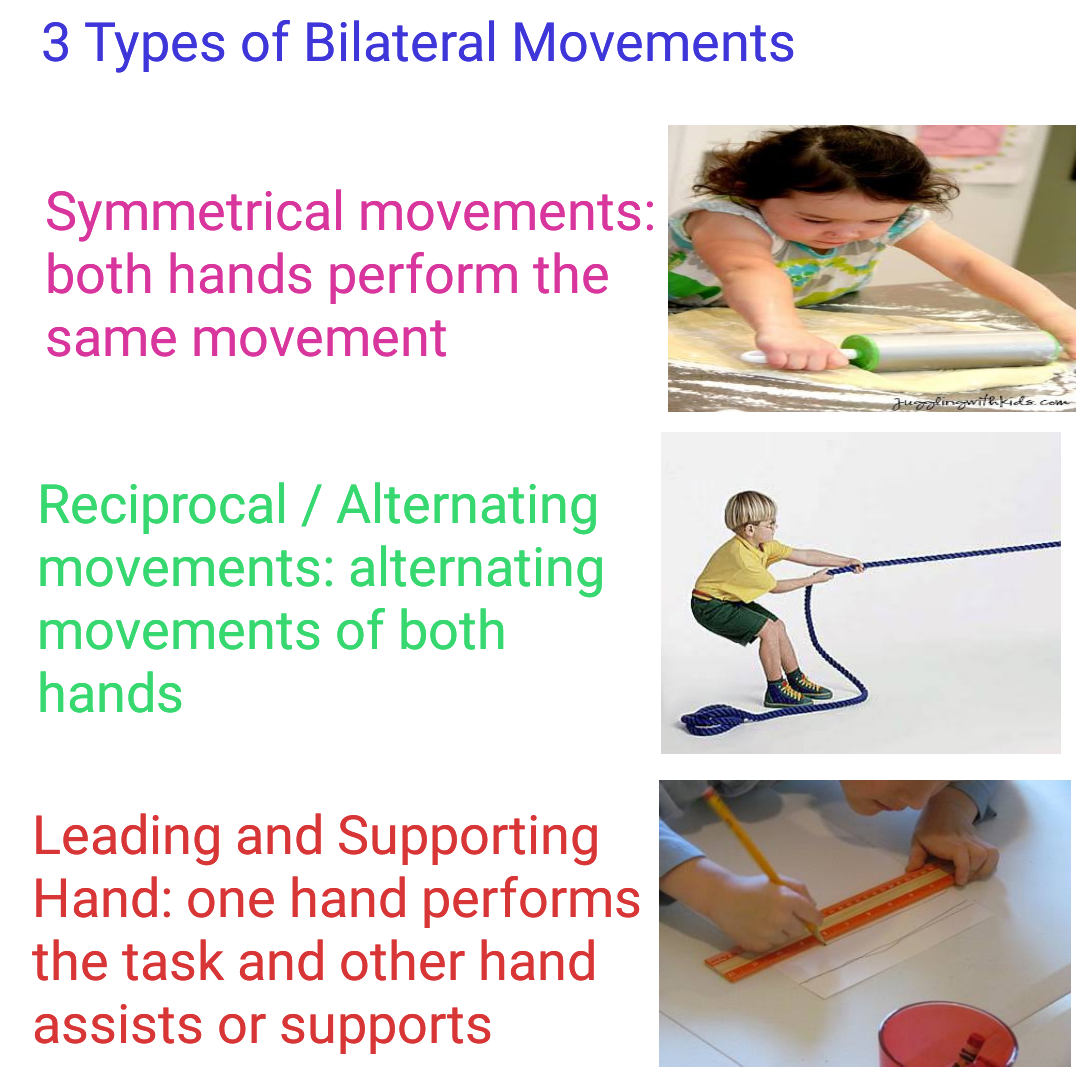 3 Types of Bilateral Movements

Symmetrical movements: both hands perform the same movement

Jugglingwithkids.com

Reciprocal / Alternating movements: alternating movements of both hands

Leading and Supporting Hand: one hand performs the task and other hand assists or supports